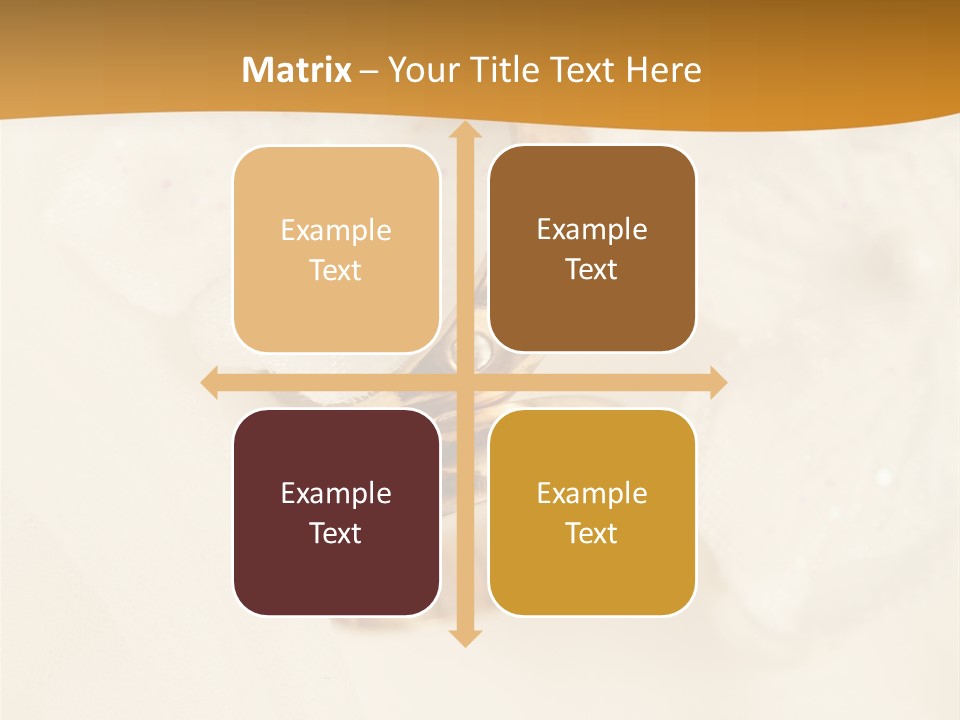 Matrix – Your Title Text Here

Example Text

Example Text

Example Text

Example Text